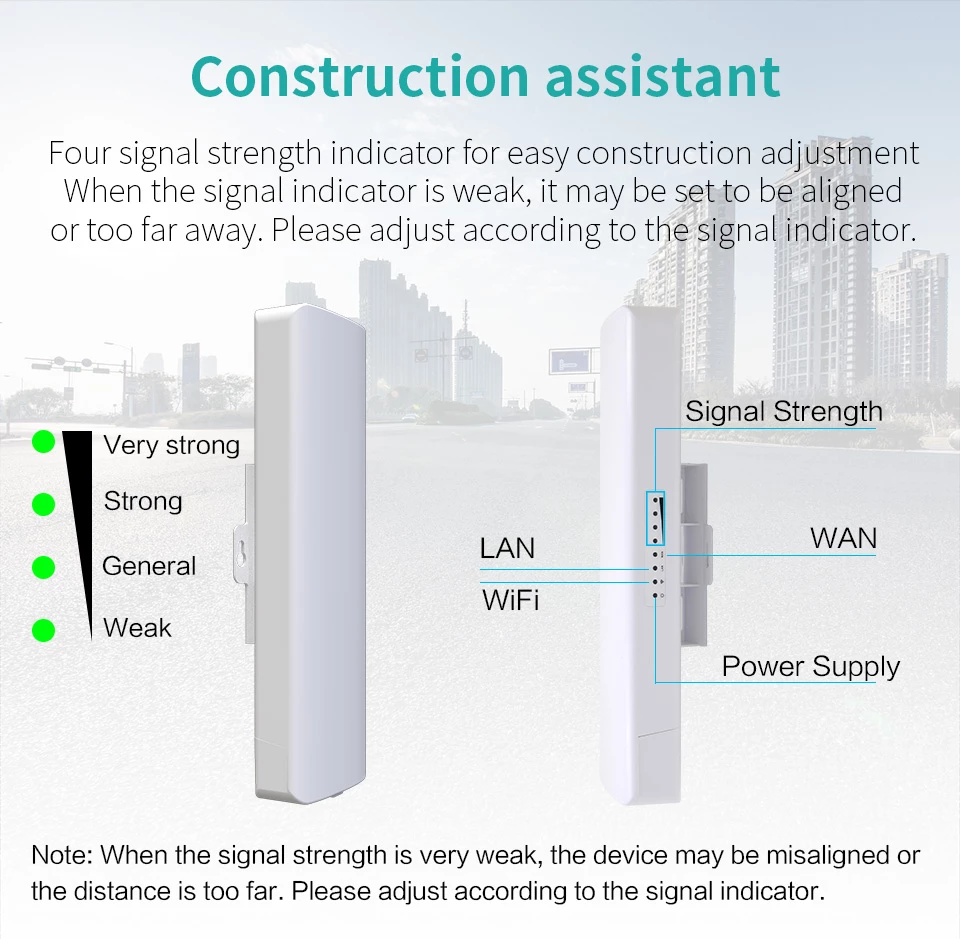 Construction assistant

Four signal strength indicator for easy construction adjustment When the signal indicator is weak, it may be set to be aligned or too far away. Please adjust according to the signal indicator.

Very strong
Strong
General
Weak

Signal Strength
LAN
WAN
WiFi
Power Supply

Note: When the signal strength is very weak, the device may be misaligned or the distance is too far. Please adjust according to the signal indicator.